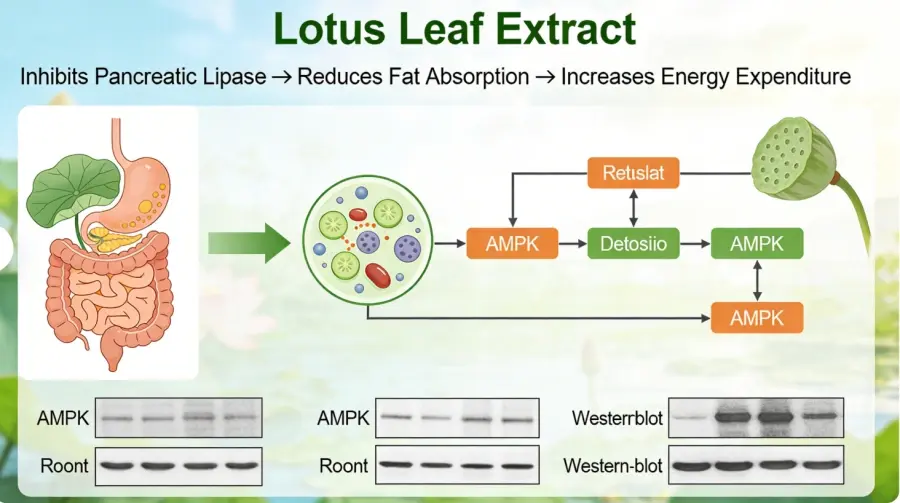 Lotus Leaf Extract

Inhibits Pancreatic Lipase → Reduces Fat Absorption → Increases Energy Expenditure

Retıslat

AMPK

Detosiio

AMPK

AMPK

AMPK

Roont

AMPK

Roont

Westerrblot

Western-blot